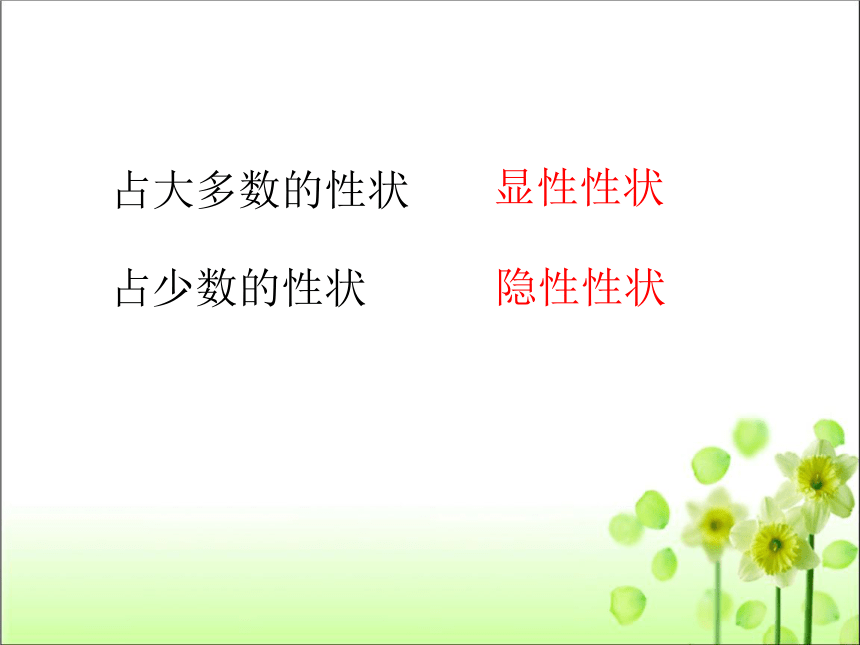 占大多数的性状　　显性性状

占少数的性状　　　隐性性状